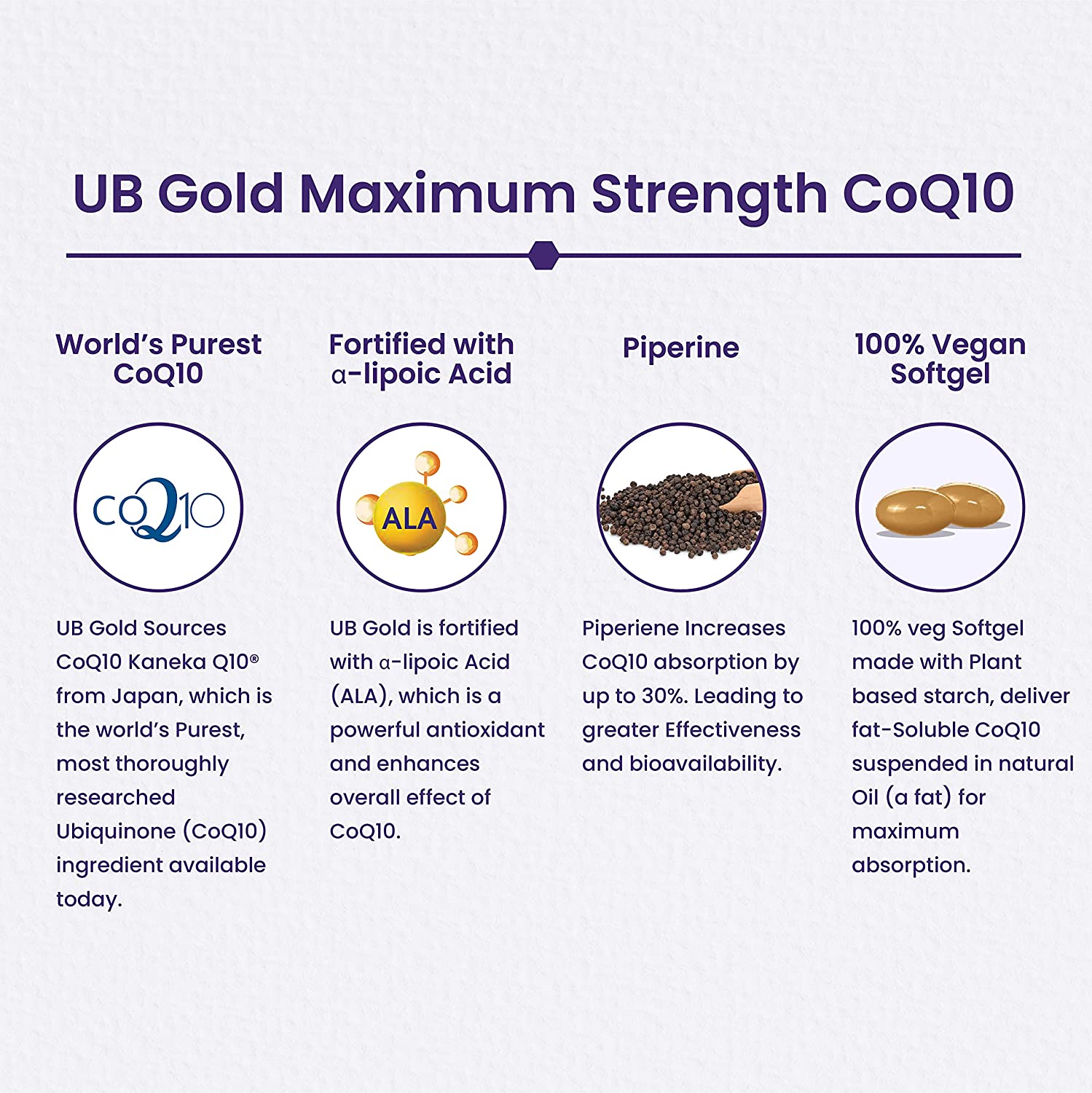 UB Gold Maximum Strength CoQ10

World's Purest CoQ10

CoQ10

UB Gold Sources CoQ10 Kaneka Q10® from Japan, which is the world's Purest, most thoroughly researched Ubiquinone (CoQ10) ingredient available today.

Fortified with α-lipoic Acid

ALA

UB Gold is fortified with α-lipoic Acid (ALA), which is a powerful antioxidant and enhances overall effect of CoQ10.

Piperine

Piperiene Increases CoQ10 absorption by up to 30%. Leading to greater Effectiveness and bioavailability.

100% Vegan Softgel

100% veg Softgel made with Plant based starch, deliver fat-Soluble CoQ10 suspended in natural Oil (a fat) for maximum absorption.